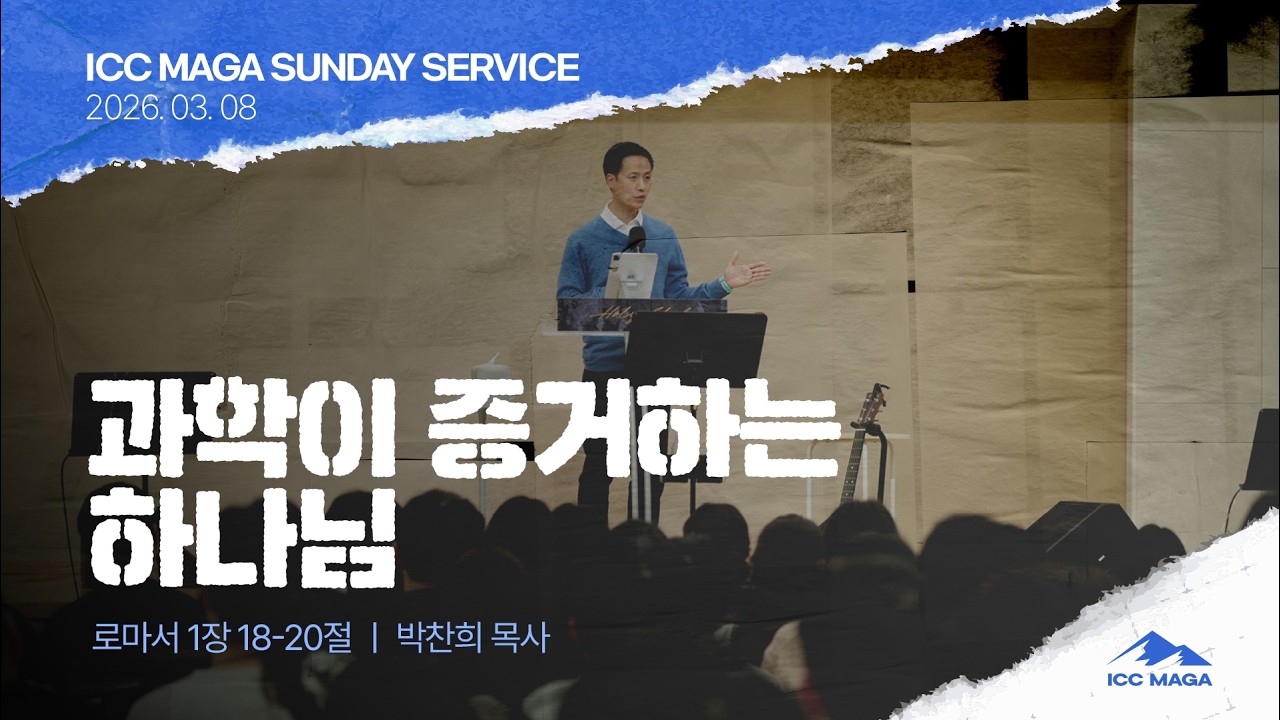 ICC MAGA SUNDAY SERVICE
2026. 03. 08

과학이 증거하는
하나님

로마서 1장 18-20절 | 박찬희 목사

ICC MAGA